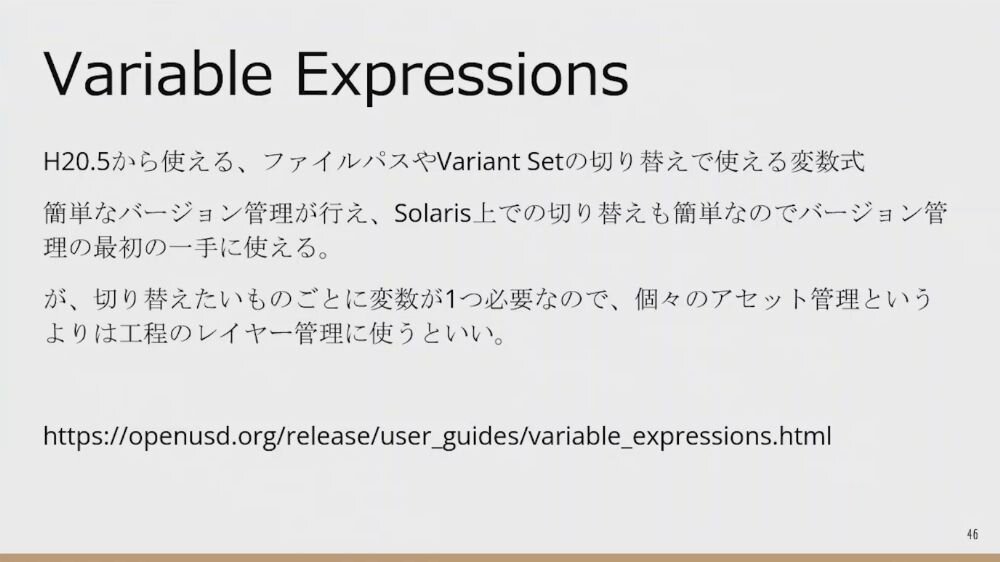 Variable Expressions

H20.5から使える、ファイルパスやVariant Setの切り替えで使える変数式

簡単なバージョン管理が行え、Solaris上での切り替えも簡単なのでバージョン管理の最初の一手に使える。

が、切り替えたいものごとに変数が1つ必要なので、個々のアセット管理というよりは工程のレイヤー管理に使うといい。

https://openusd.org/release/user_guides/variable_expressions.html

46